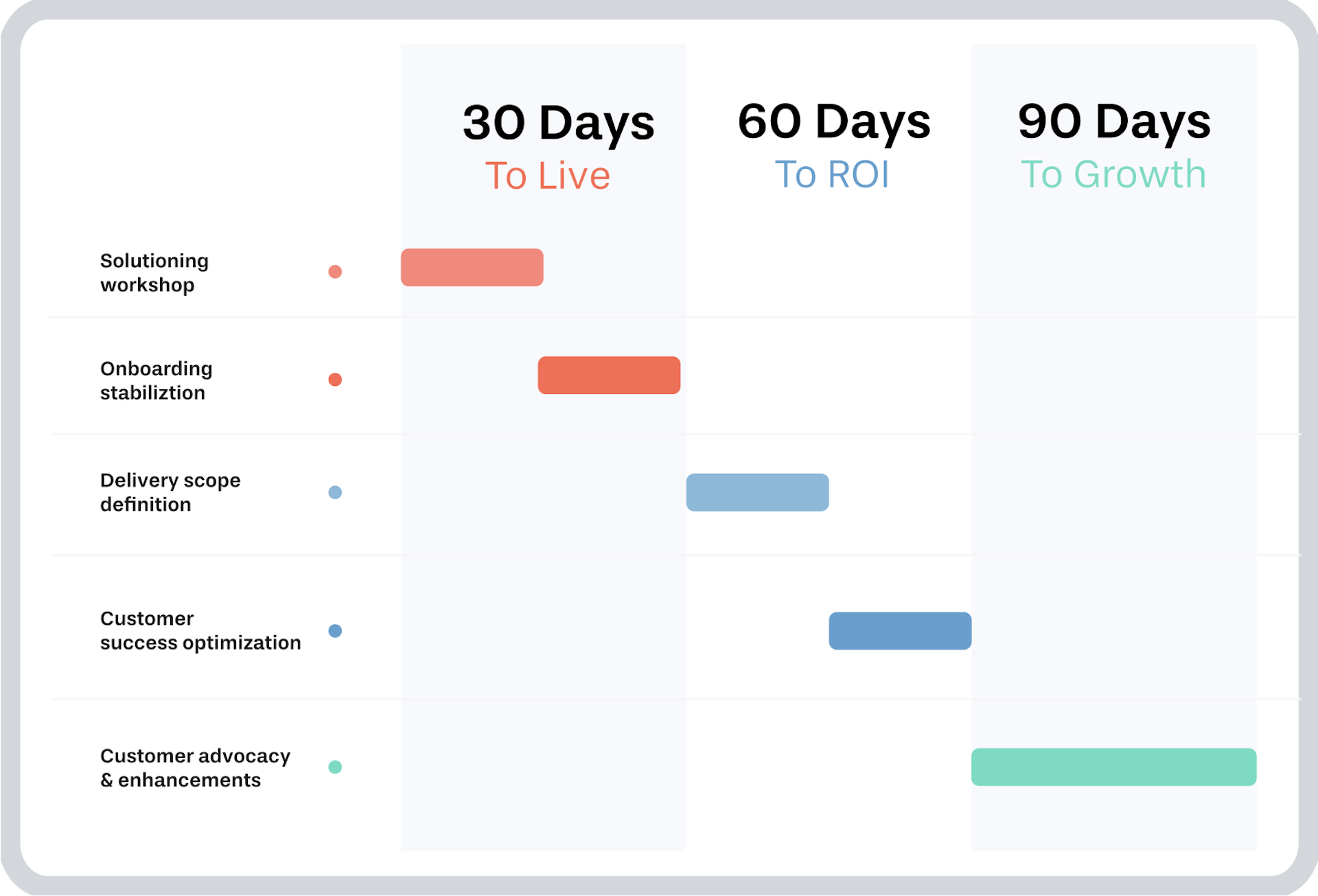 30 Days
To Live

60 Days
To ROI

90 Days
To Growth

Solutioning workshop

Onboarding stabiliztion

Delivery scope definition

Customer success optimization

Customer advocacy & enhancements